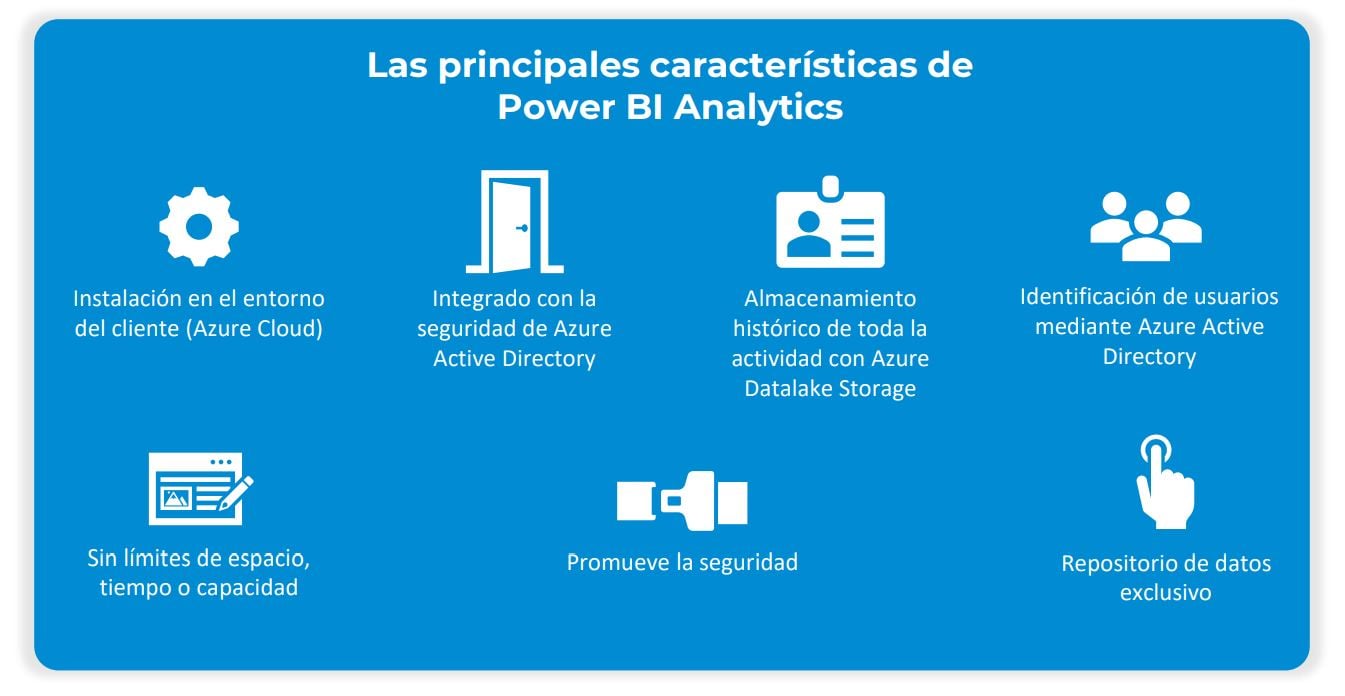 Las principales características de Power BI Analytics

Instalación en el entorno del cliente (Azure Cloud)

Integrado con la seguridad de Azure Active Directory

Almacenamiento histórico de toda la actividad con Azure Datalake Storage

Identificación de usuarios mediante Azure Active Directory

Sin límites de espacio, tiempo o capacidad

Promueve la seguridad

Repositorio de datos exclusivo